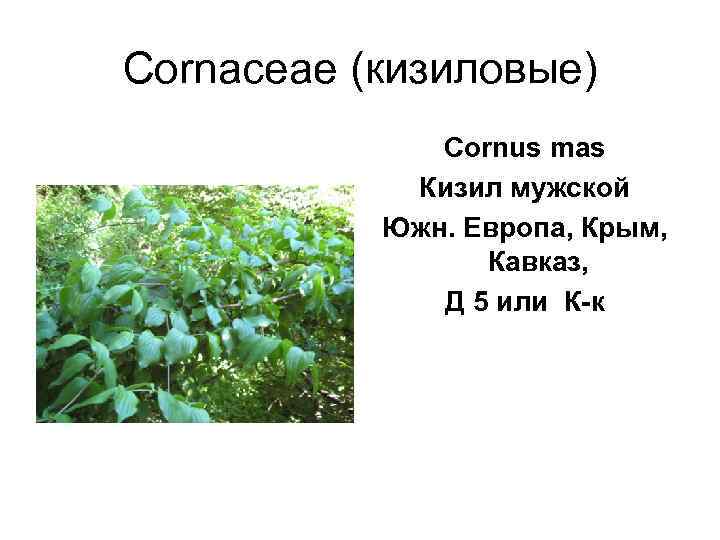 Cornaceae (кизиловые)

Cornus mas
Кизил мужской
Южн. Европа, Крым, Кавказ,
Д 5 или К-к